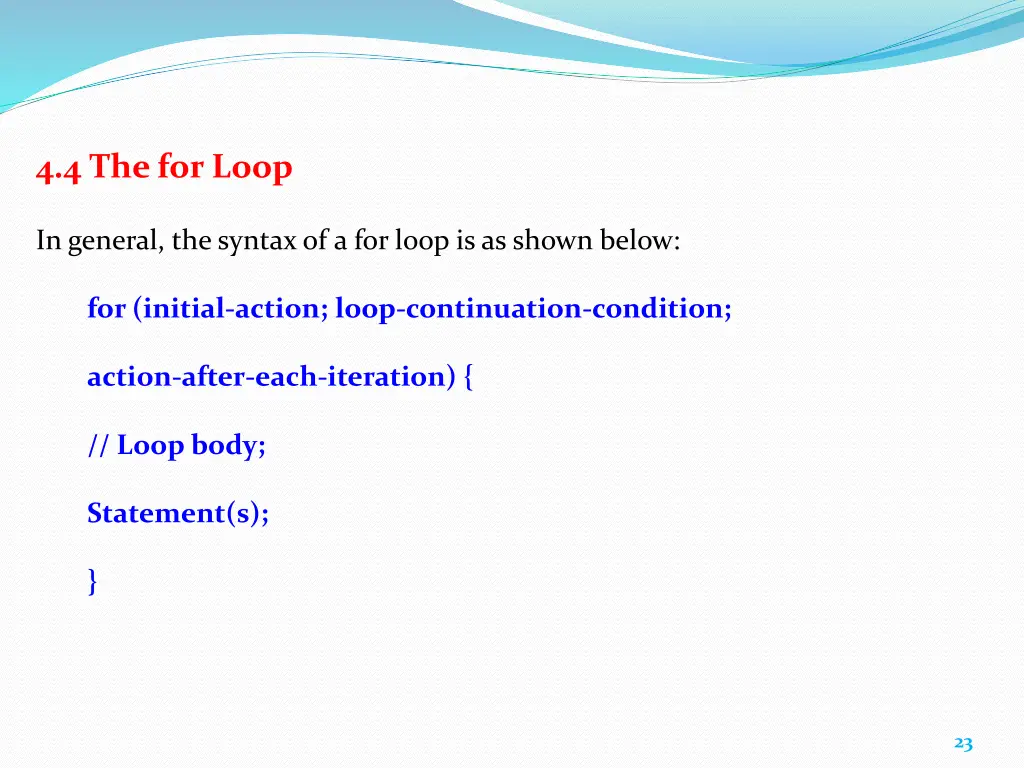 4.4 The for Loop

In general, the syntax of a for loop is as shown below:

for (initial-action; loop-continuation-condition;

action-after-each-iteration) {

// Loop body;

Statement(s);

}

23